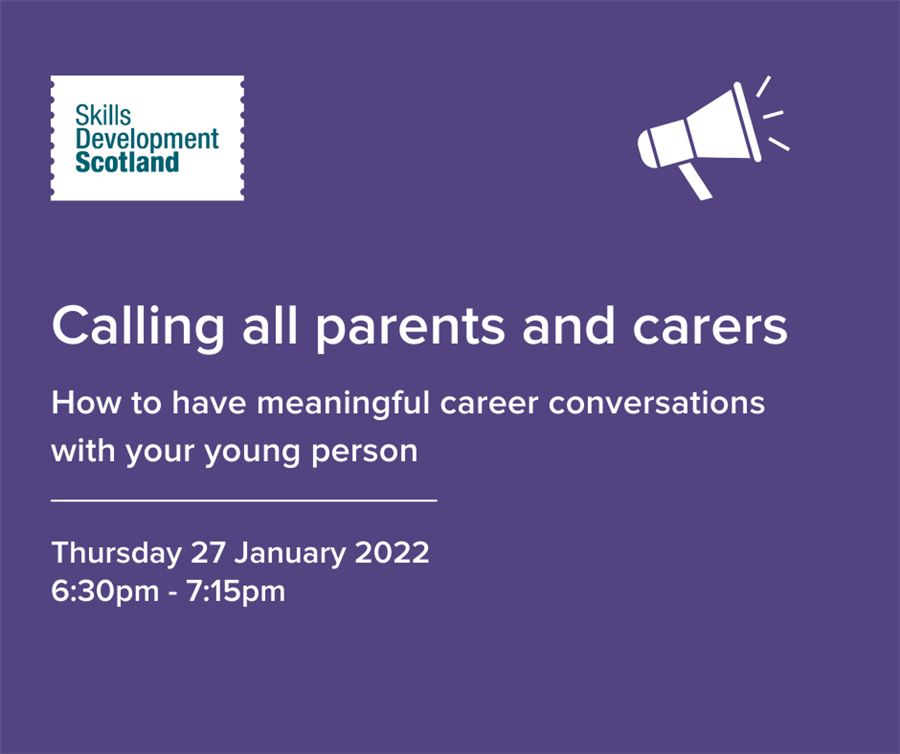 Skills Development Scotland

Calling all parents and carers

How to have meaningful career conversations with your young person

Thursday 27 January 2022
6:30pm - 7:15pm